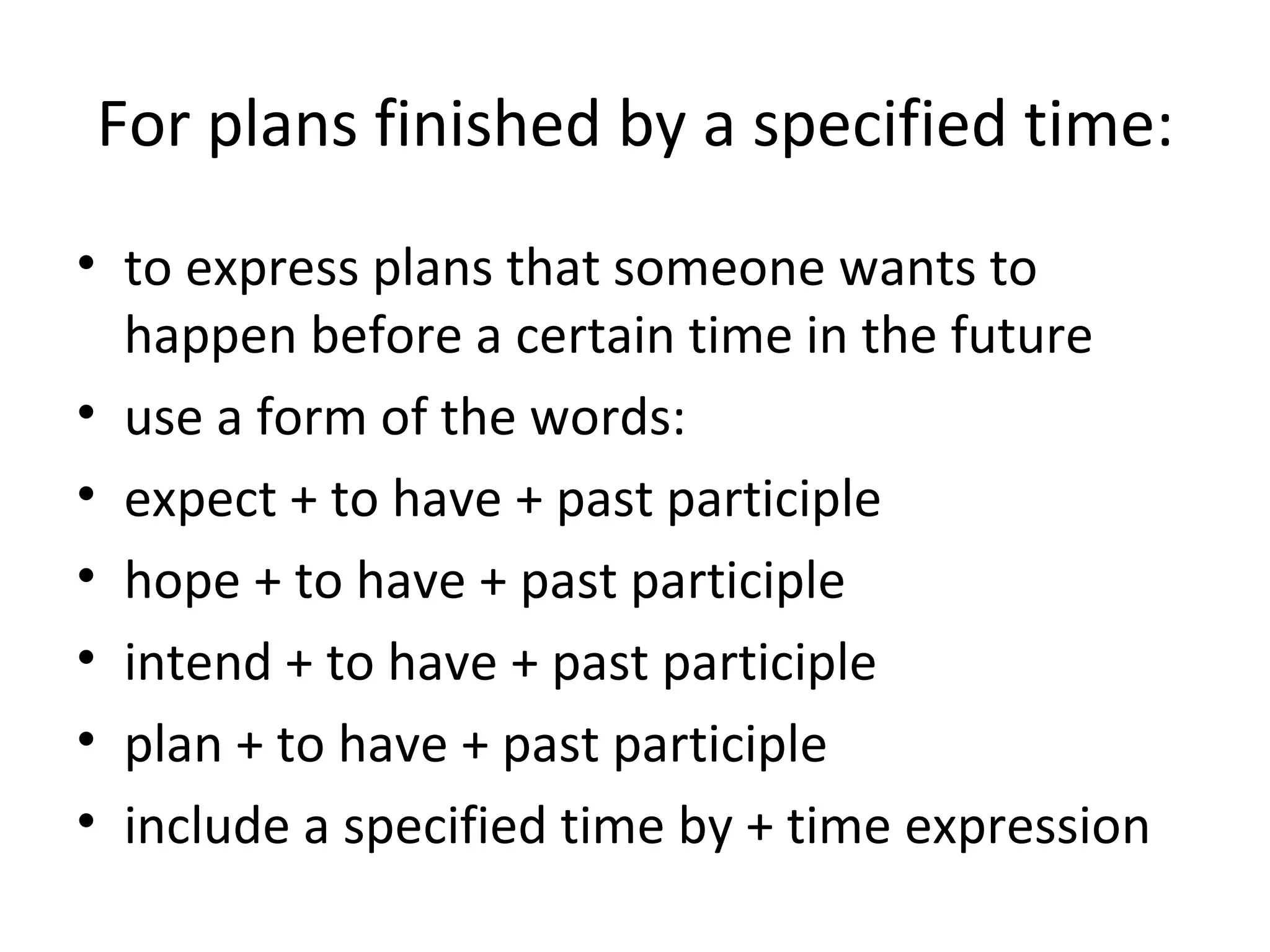 For plans finished by a specified time:

• to express plans that someone wants to happen before a certain time in the future
• use a form of the words:
• expect + to have + past participle
• hope + to have + past participle
• intend + to have + past participle
• plan + to have + past participle
• include a specified time by + time expression